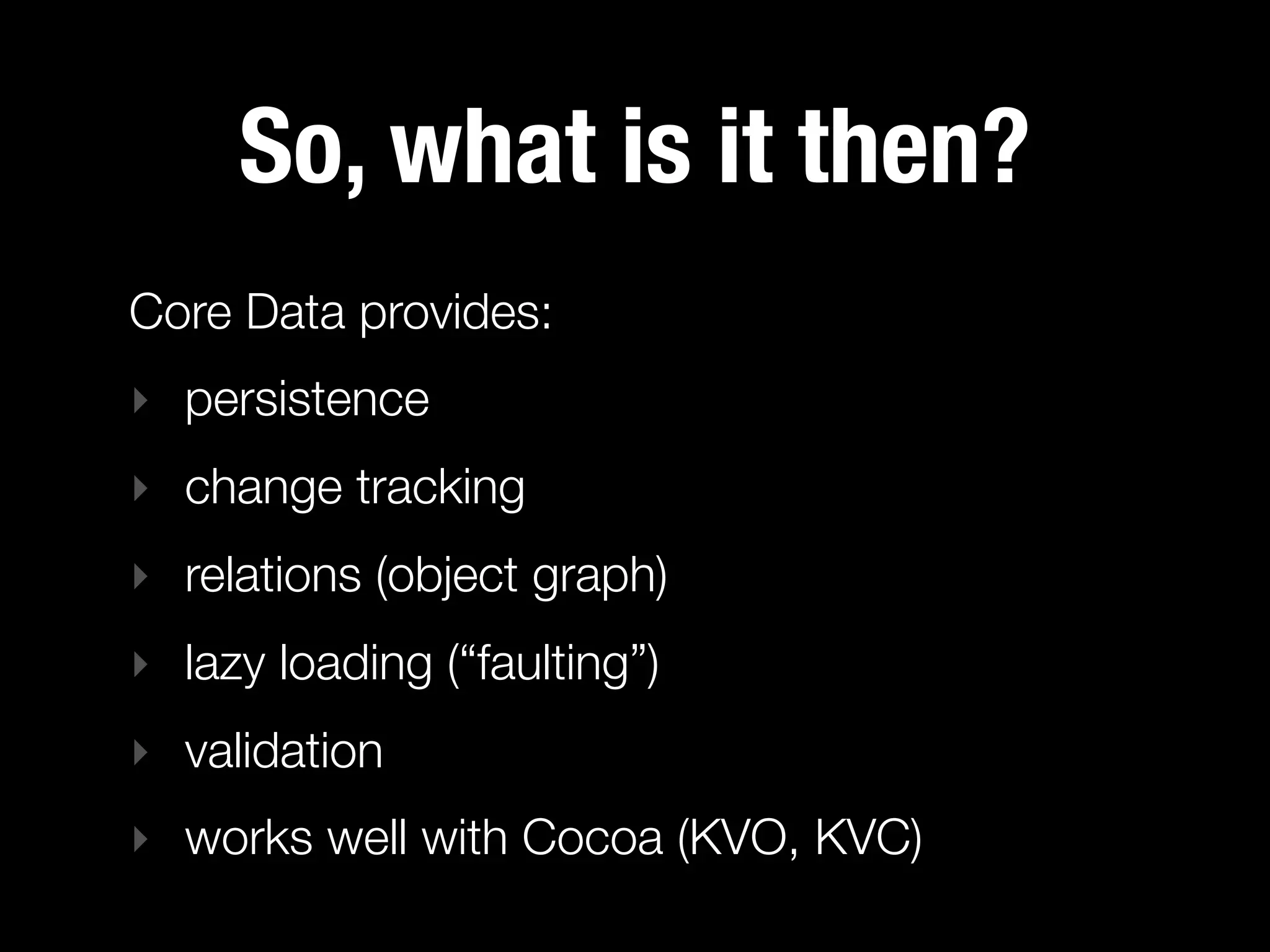 So, what is it then?

Core Data provides:

‣ persistence

‣ change tracking

‣ relations (object graph)

‣ lazy loading (“faulting”)

‣ validation

‣ works well with Cocoa (KVO, KVC)